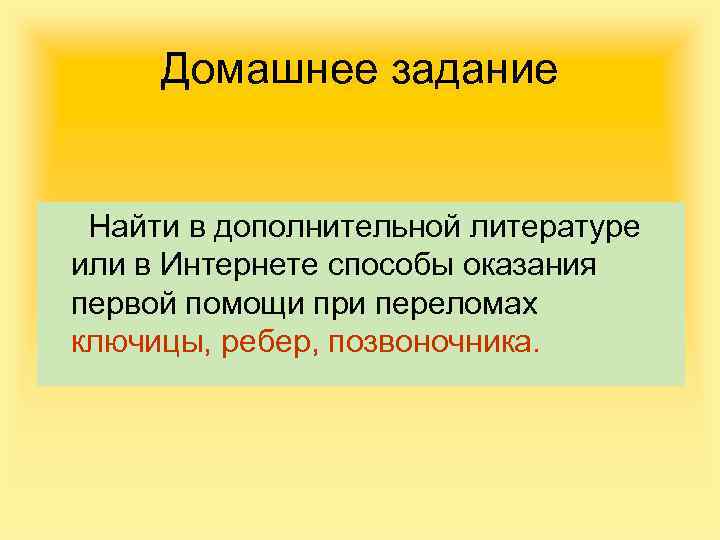 Домашнее задание

Найти в дополнительной литературе или в Интернете способы оказания первой помощи при переломах ключицы, ребер, позвоночника.